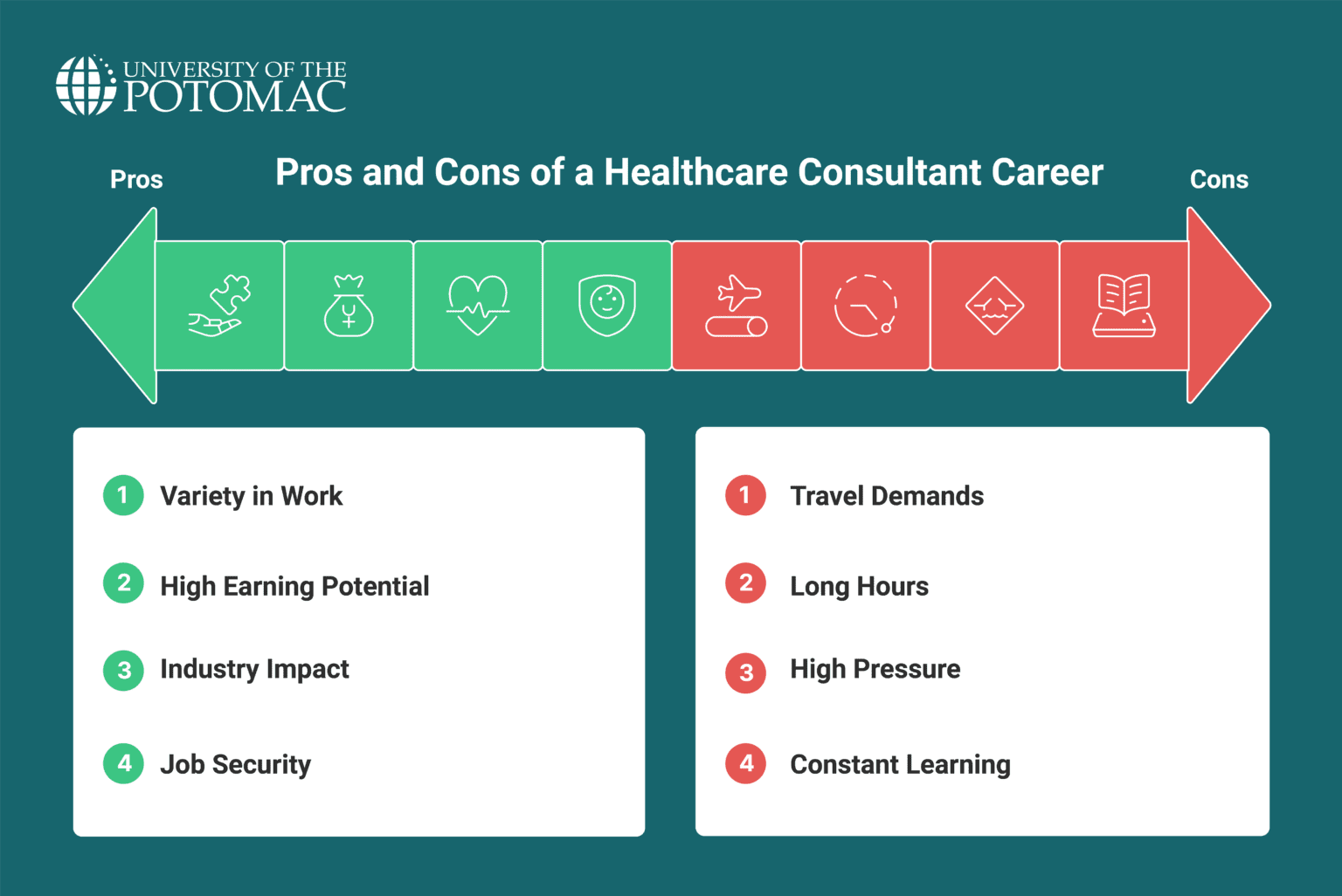 UNIVERSITY OF THE POTOMAC

Pros

Pros and Cons of a Healthcare Consultant Career

Cons

1 Variety in Work

2 High Earning Potential

3 Industry Impact

4 Job Security

1 Travel Demands

2 Long Hours

3 High Pressure

4 Constant Learning